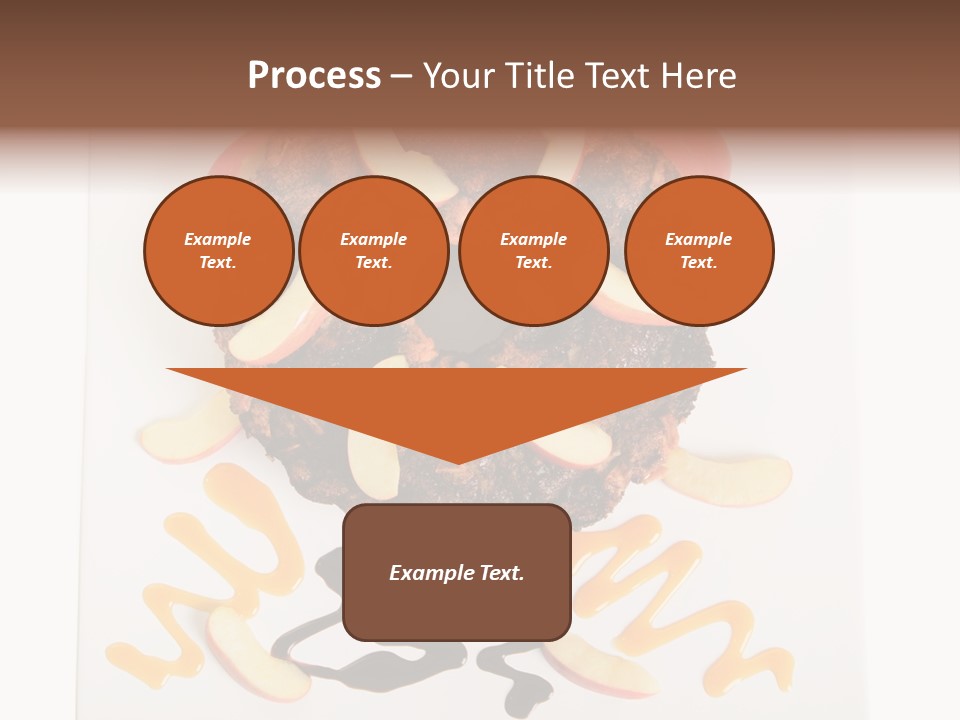 Process – Your Title Text Here

Example Text.

Example Text.

Example Text.

Example Text.

Example Text.